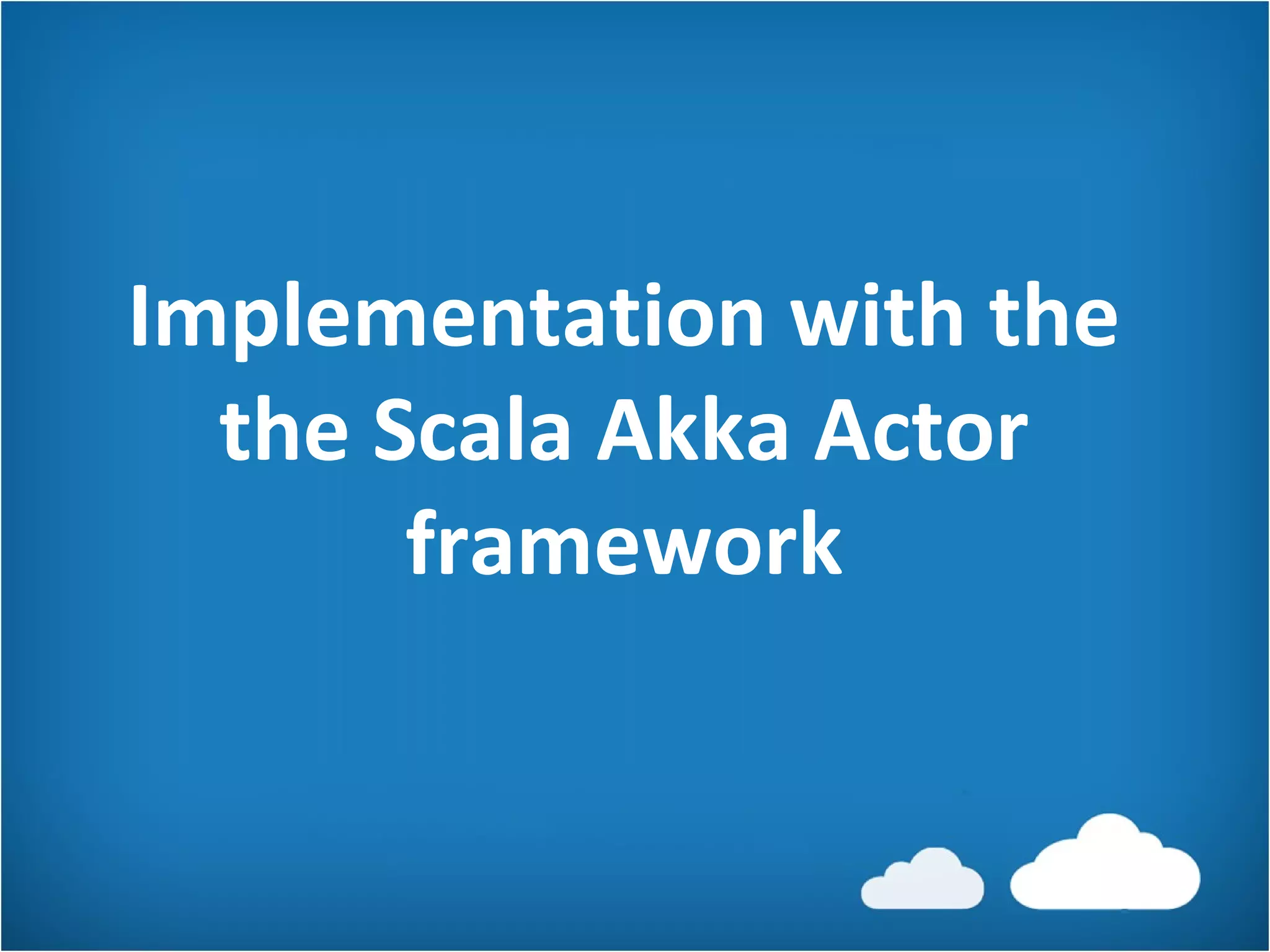 Implementation with the the Scala Akka Actor framework